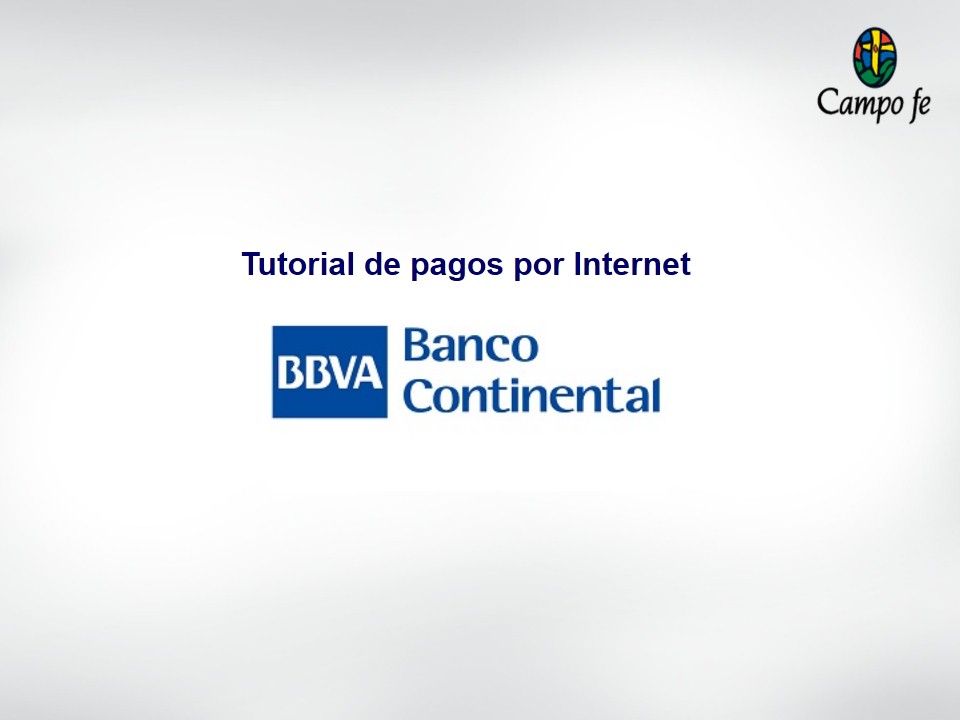 Campo fe

Tutorial de pagos por Internet

BBVA Banco Continental